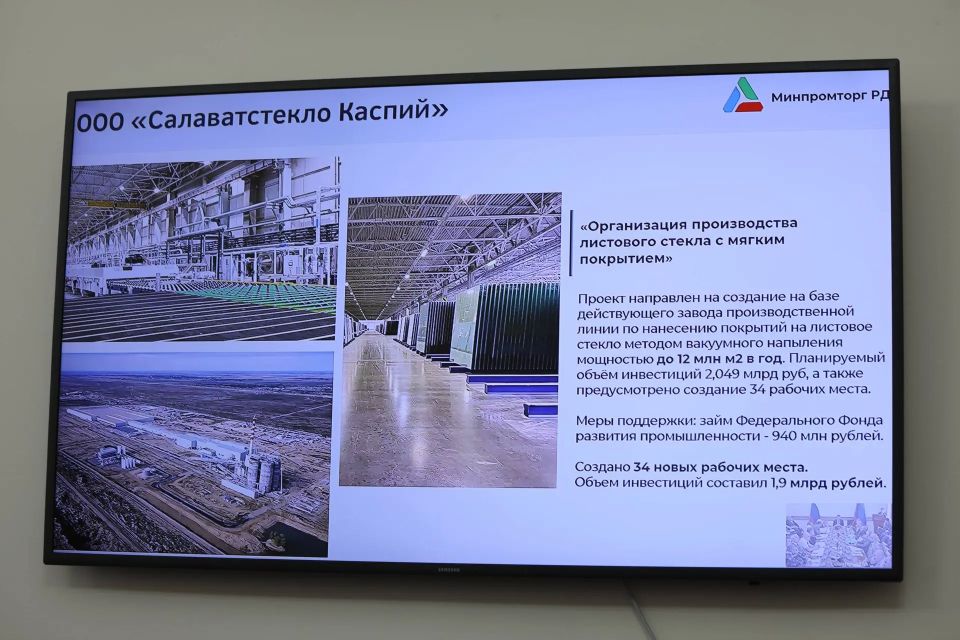 ООО «Салаватстекло Каспий»

Минпромторг РД

«Организация производства листового стекла с мягким покрытием»

Проект направлен на создание на базе действующего завода производственной линии по нанесению покрытий на листовое стекло методом вакуумного напыления мощностью до 12 млн м2 в год. Планируемый объём инвестиций 2,049 млрд руб, а также предусмотрено создание 34 рабочих места.

Меры поддержки: займ Федерального Фонда развития промышленности - 940 млн рублей.

Создано 34 новых рабочих места.
Объем инвестиций составил 1,9 млрд рублей.

SAMSUNG